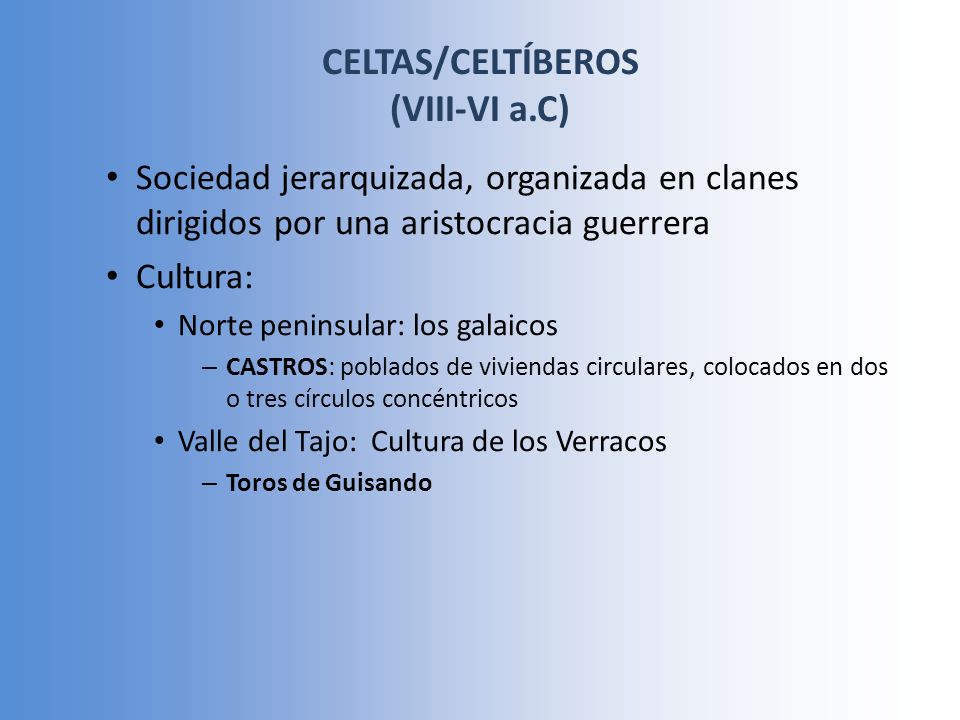 CELTAS/CELTÍBEROS
(VIII-VI a.C)

• Sociedad jerarquizada, organizada en clanes dirigidos por una aristocracia guerrera

• Cultura:

• Norte peninsular: los galaicos

– CASTROS: poblados de viviendas circulares, colocados en dos o tres círculos concéntricos

• Valle del Tajo: Cultura de los Verracos

– Toros de Guisando